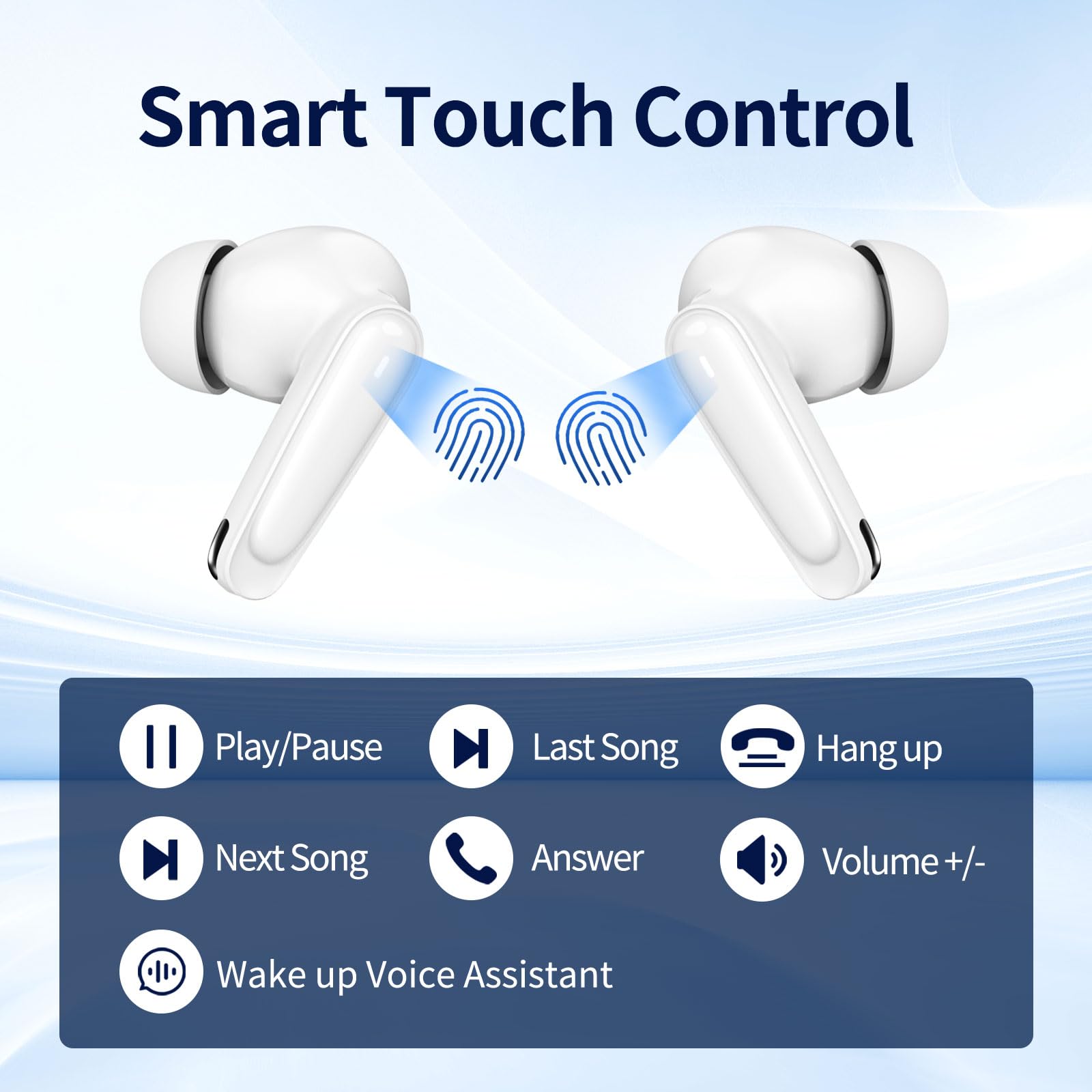 Smart Touch Control

Play/Pause
Last Song
Hang up
Next Song
Answer
Volume +/-
Wake up Voice Assistant